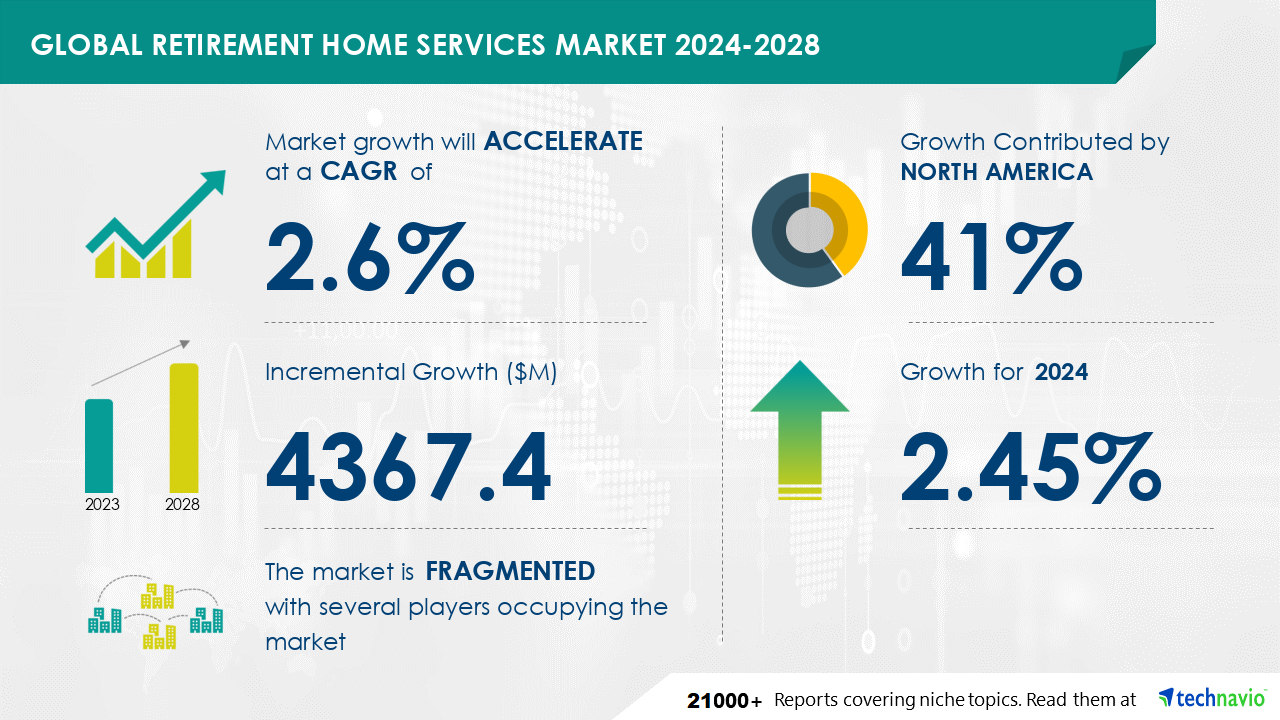 GLOBAL RETIREMENT HOME SERVICES MARKET 2024-2028

Market growth will ACCELERATE at a CAGR of

2.6%

Incremental Growth ($M)

2023 2028

4367.4

The market is FRAGMENTED with several players occupying the market

Growth Contributed by NORTH AMERICA

41%

Growth for 2024

2.45%

21000+ Reports covering niche topics. Read them at technavio